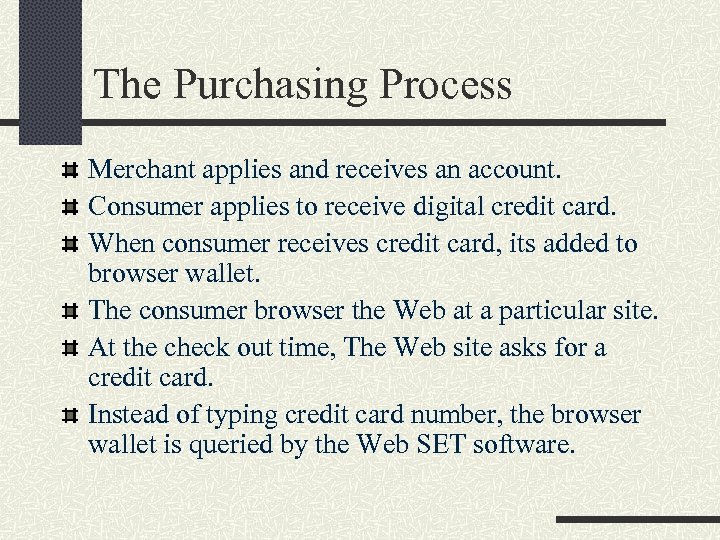 The Purchasing Process

Merchant applies and receives an account.

Consumer applies to receive digital credit card.

When consumer receives credit card, its added to browser wallet.

The consumer browser the Web at a particular site.

At the check out time, The Web site asks for a credit card.

Instead of typing credit card number, the browser wallet is queried by the Web SET software.